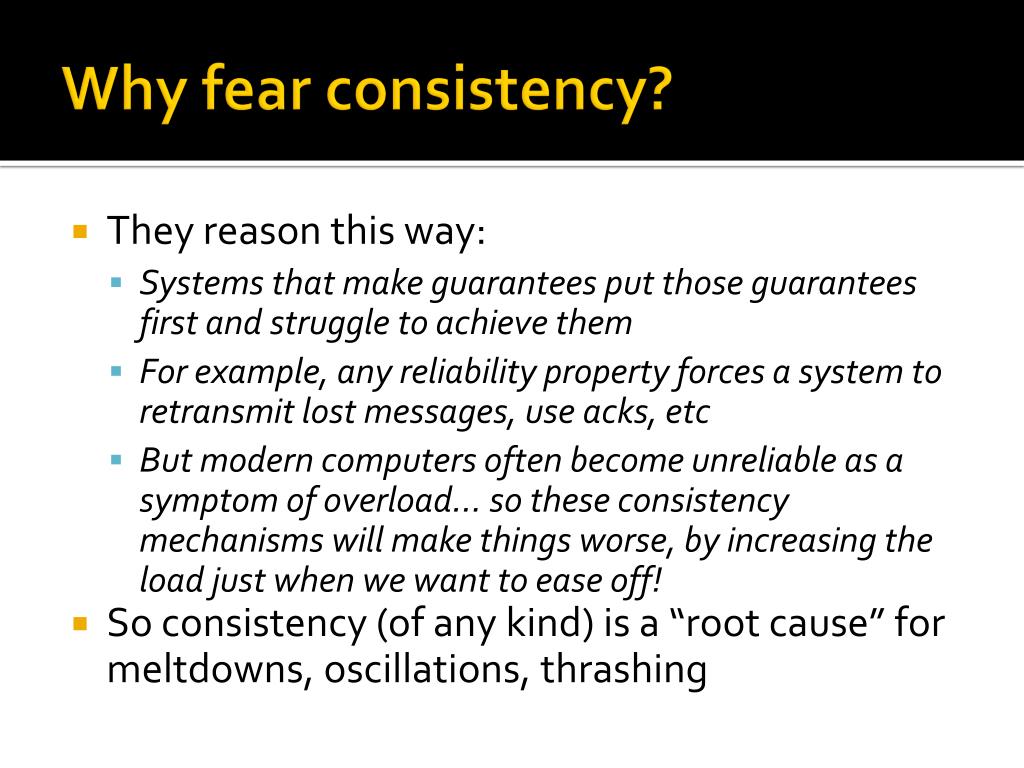 Why fear consistency?

They reason this way:

Systems that make guarantees put those guarantees first and struggle to achieve them

For example, any reliability property forces a system to retransmit lost messages, use acks, etc

But modern computers often become unreliable as a symptom of overload… so these consistency mechanisms will make things worse, by increasing the load just when we want to ease off!

So consistency (of any kind) is a “root cause” for meltdowns, oscillations, thrashing